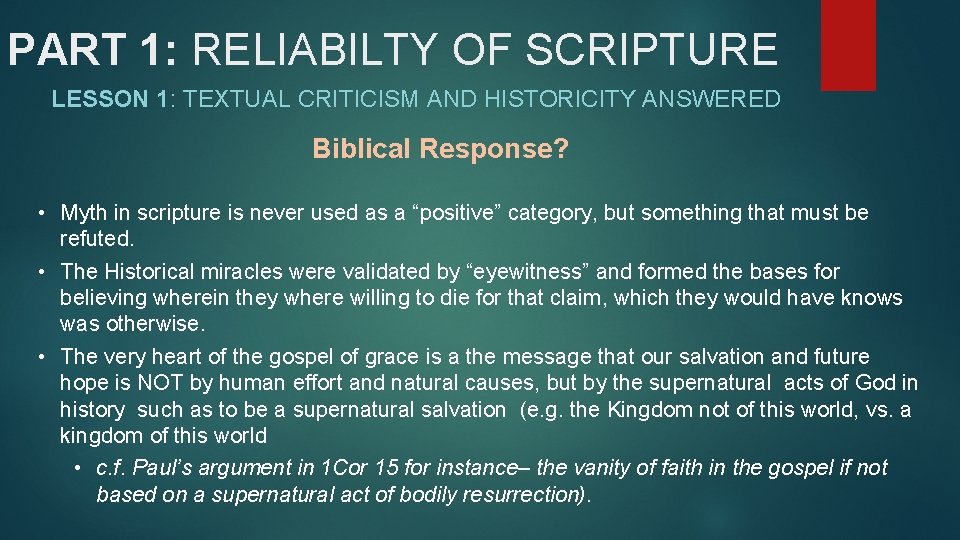 PART 1: RELIABILTY OF SCRIPTURE

LESSON 1: TEXTUAL CRITICISM AND HISTORICITY ANSWERED

Biblical Response?

• Myth in scripture is never used as a “positive” category, but something that must be refuted.
• The Historical miracles were validated by “eyewitness” and formed the bases for believing wherein they where willing to die for that claim, which they would have knows was otherwise.
• The very heart of the gospel of grace is a the message that our salvation and future hope is NOT by human effort and natural causes, but by the supernatural acts of God in history such as to be a supernatural salvation (e.g. the Kingdom not of this world, vs. a kingdom of this world
• c.f. Paul’s argument in 1Cor 15 for instance– the vanity of faith in the gospel if not based on a supernatural act of bodily resurrection).